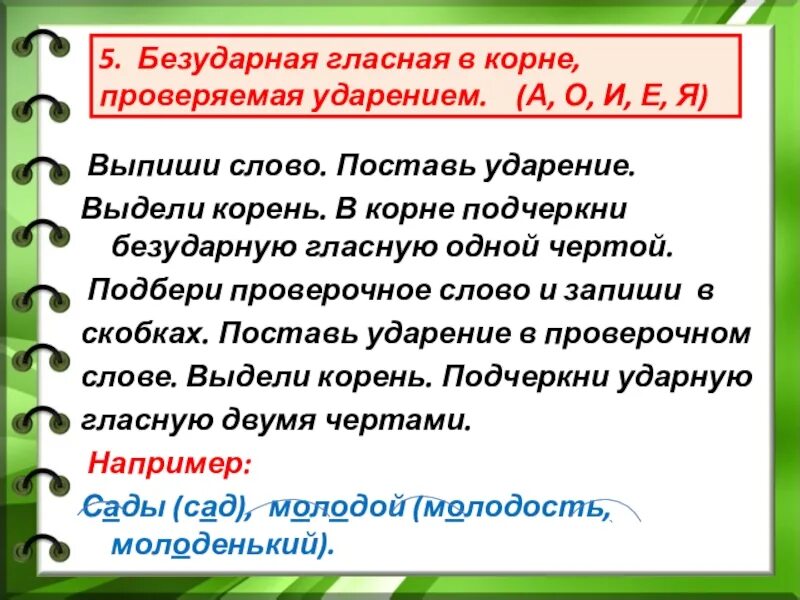 5. Безударная гласная в корне, проверяемая ударением. (А, О, И, Е, Я)

Выпиши слово. Поставь ударение. Выдели корень. В корне подчеркни безударную гласную одной чертой.

Подбери проверочное слово и запиши в скобках. Поставь ударение в проверочном слове. Выдели корень. Подчеркни ударную гласную двумя чертами.

Например:

Сады (сад), молодой (молодость, молоденький).